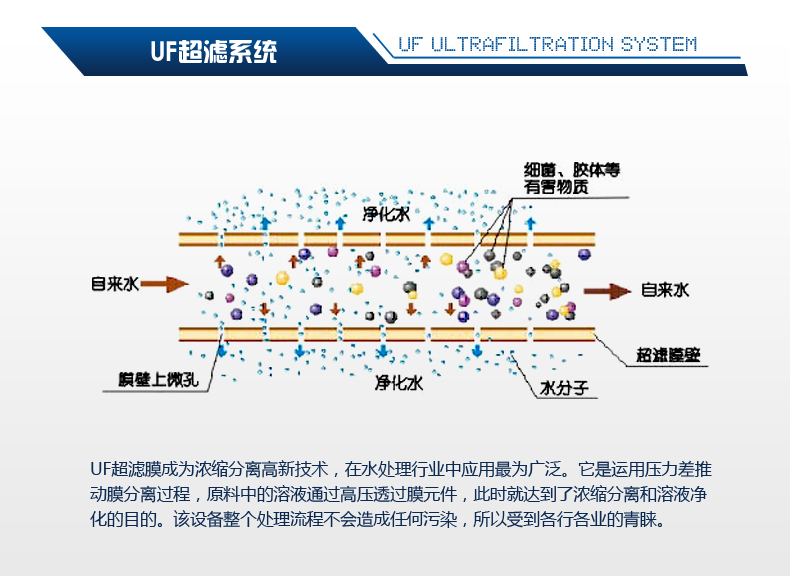 UF超滤系统

UF ULTRAFILTRATION SYSTEM

细菌、胶体等有害物质

净化水

自来水

自来水

超滤膜壁

膜壁上微孔

净化水

水分子

UF超滤膜成为浓缩分离高新技术，在水处理行业中应用最为广泛。它是运用压力差推动膜分离过程，原料中的溶液通过高压透过膜元件，此时就达到了浓缩分离和溶液净化的目的。该设备整个处理流程不会造成任何污染，所以受到各行各业的青睐。